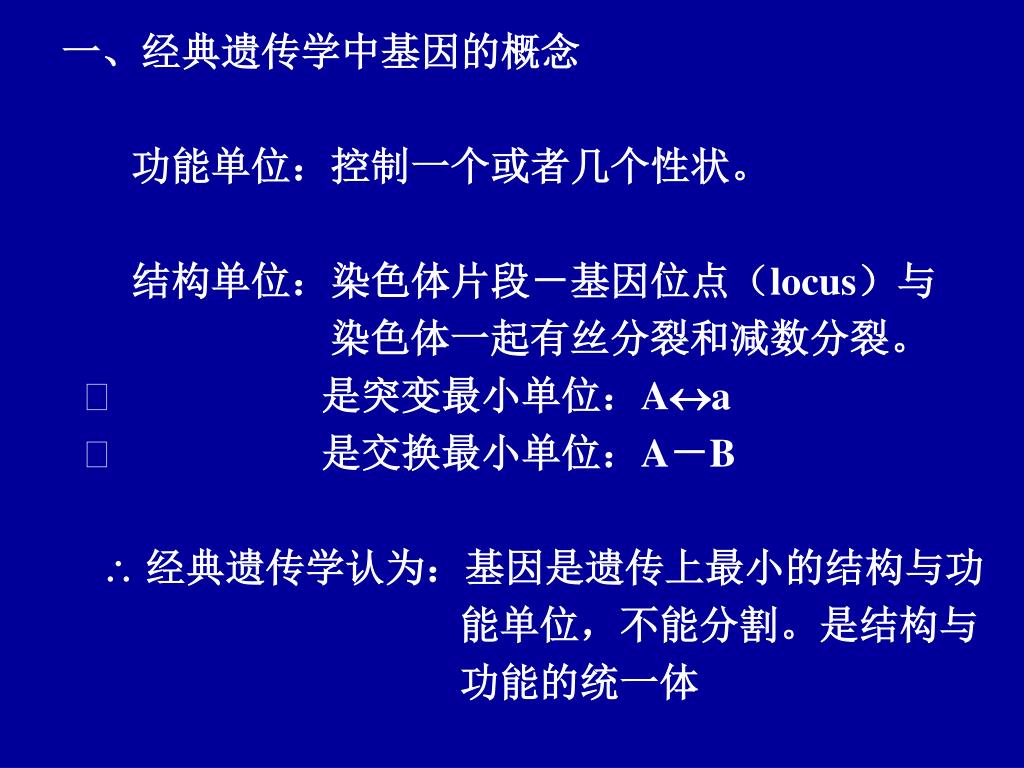 一、经典遗传学中基因的概念

功能单位：控制一个或者几个性状。

结构单位：染色体片段－基因位点（locus）与染色体一起有丝分裂和减数分裂。

是突变最小单位：A$\leftrightarrow$a

是交换最小单位：A－B

$\therefore$ 经典遗传学认为：基因是遗传上最小的结构与功能单位，不能分割。是结构与功能的统一体